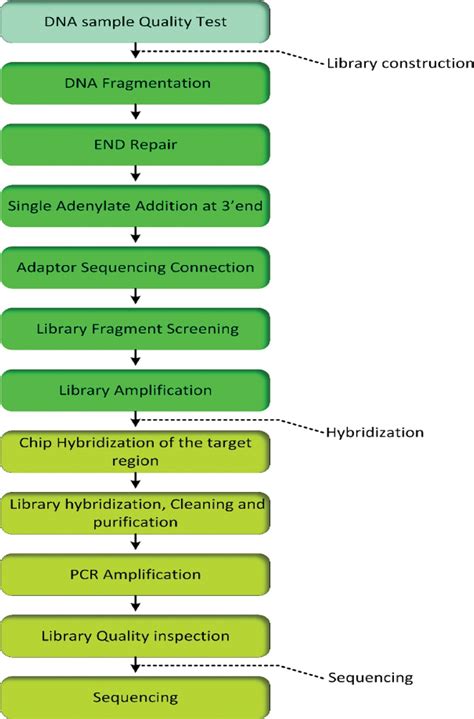 DNA sample Quality Test

Library construction

DNA Fragmentation

END Repair

Single Adenylate Addition at 3'end

Adaptor Sequencing Connection

Library Fragment Screening

Library Amplification

Hybridization

Chip Hybridization of the target region

Library hybridization, Cleaning and purification

PCR Amplification

Library Quality inspection

Sequencing

Sequencing